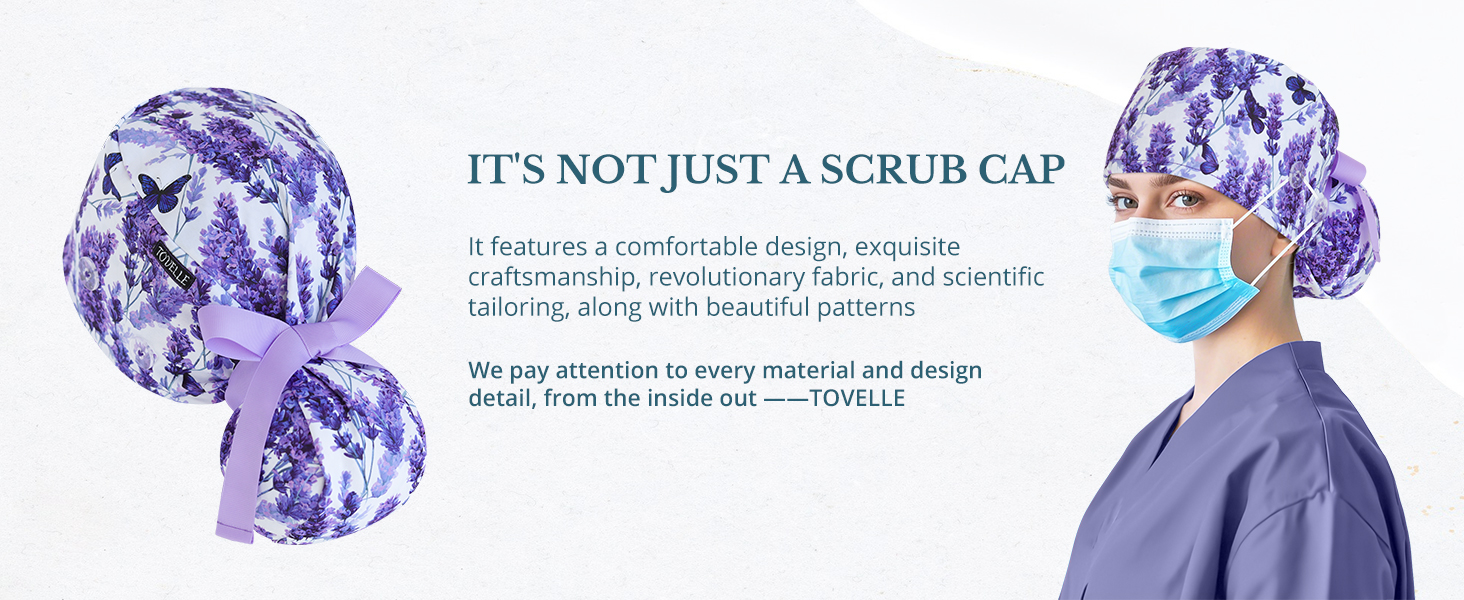 TOVELLE

IT'S NOT JUST A SCRUB CAP

It features a comfortable design, exquisite craftsmanship, revolutionary fabric, and scientific tailoring, along with beautiful patterns

We pay attention to every material and design detail, from the inside out ——TOVELLE